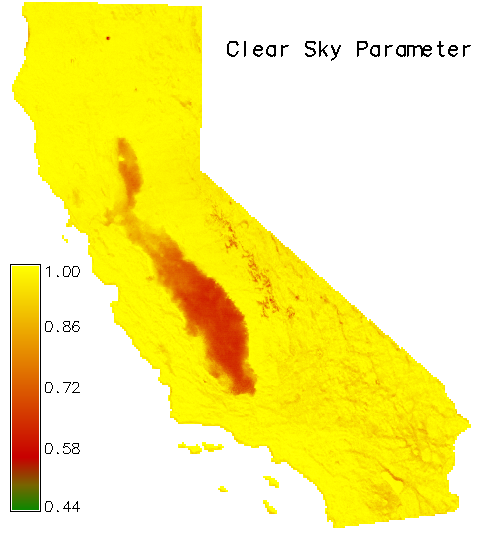 Clear Sky Parameter

1.00
0.86
0.72
0.58
0.44